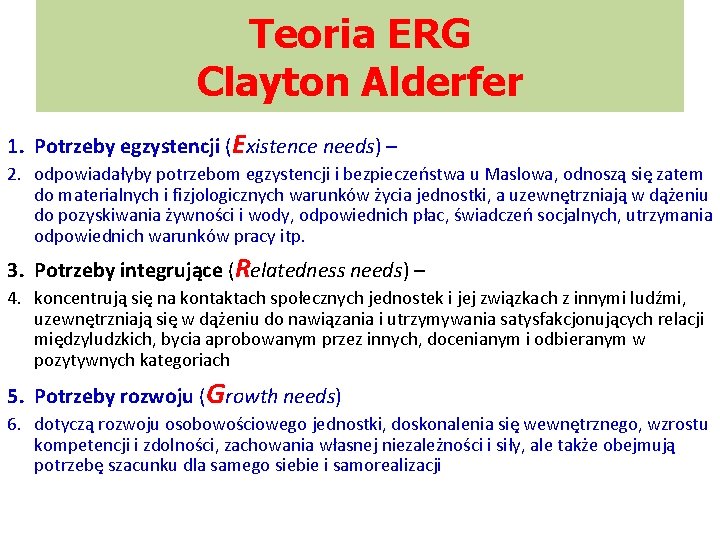 Teoria ERG
Clayton Alderfer

1. Potrzeby egzystencji (Existence needs) –

2. odpowiadałyby potrzebom egzystencji i bezpieczeństwa u Maslowa, odnoszą się zatem do materialnych i fizjologicznych warunków życia jednostki, a uzewnętrzniają w dążeniu do pozyskiwania żywności i wody, odpowiednich płac, świadczeń socjalnych, utrzymania odpowiednich warunków pracy itp.

3. Potrzeby integrujące (Relatedness needs) –

4. koncentrują się na kontaktach społecznych jednostek i jej związkach z innymi ludźmi, uzewnętrzniają się w dążeniu do nawiązania i utrzymywania satysfakcjonujących relacji międzyludzkich, bycia aprobowanym przez innych, docenianym i odbieranym w pozytywnych kategoriach

5. Potrzeby rozwoju (Growth needs)

6. dotyczą rozwoju osobowościowego jednostki, doskonalenia się wewnętrznego, wzrostu kompetencji i zdolności, zachowania własnej niezależności i siły, ale także obejmują potrzebę szacunku dla samego siebie i samorealizacji